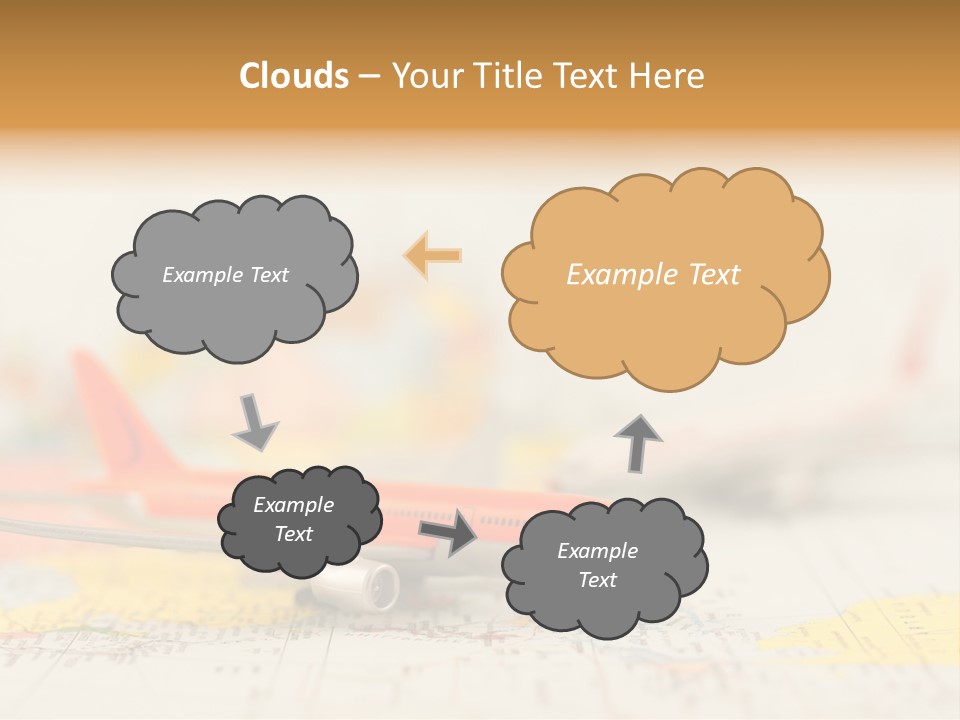 Clouds – Your Title Text Here

Example Text

Example Text

Example Text

Example Text